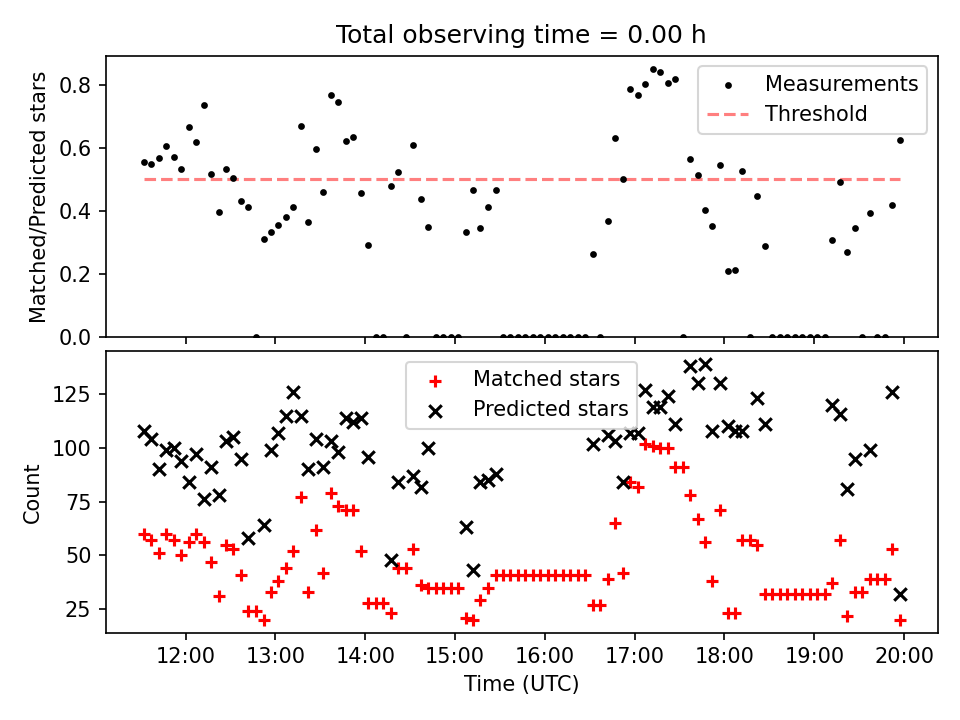 Total observing time = 0.00 h

Matched/Predicted stars

0.8
0.6
0.4
0.2
0.0

Measurements
Threshold

Count

125
100
75
50
25

Matched stars
Predicted stars

12:00
13:00
14:00
15:00
16:00
17:00
18:00
19:00
20:00

Time (UTC)